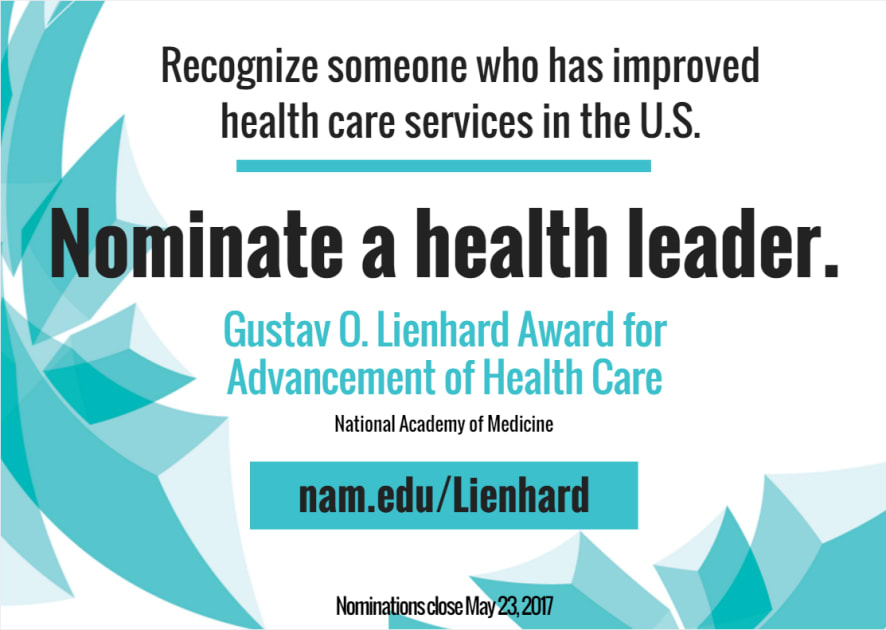 Recognize someone who has improved health care services in the U.S.

Nominate a health leader.

Gustav O. Lienhard Award for Advancement of Health Care

National Academy of Medicine

nam.edu/Lienhard

Nominations close May 23, 2017